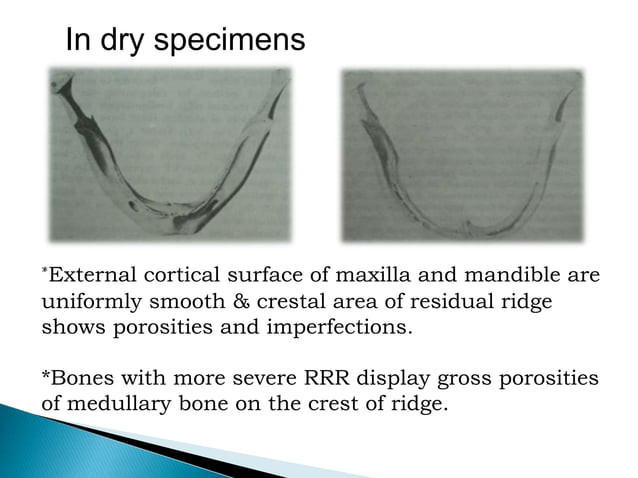 In dry specimens

*External cortical surface of maxilla and mandible are uniformly smooth & crestal area of residual ridge shows porosities and imperfections.

*Bones with more severe RRR display gross porosities of medullary bone on the crest of ridge.